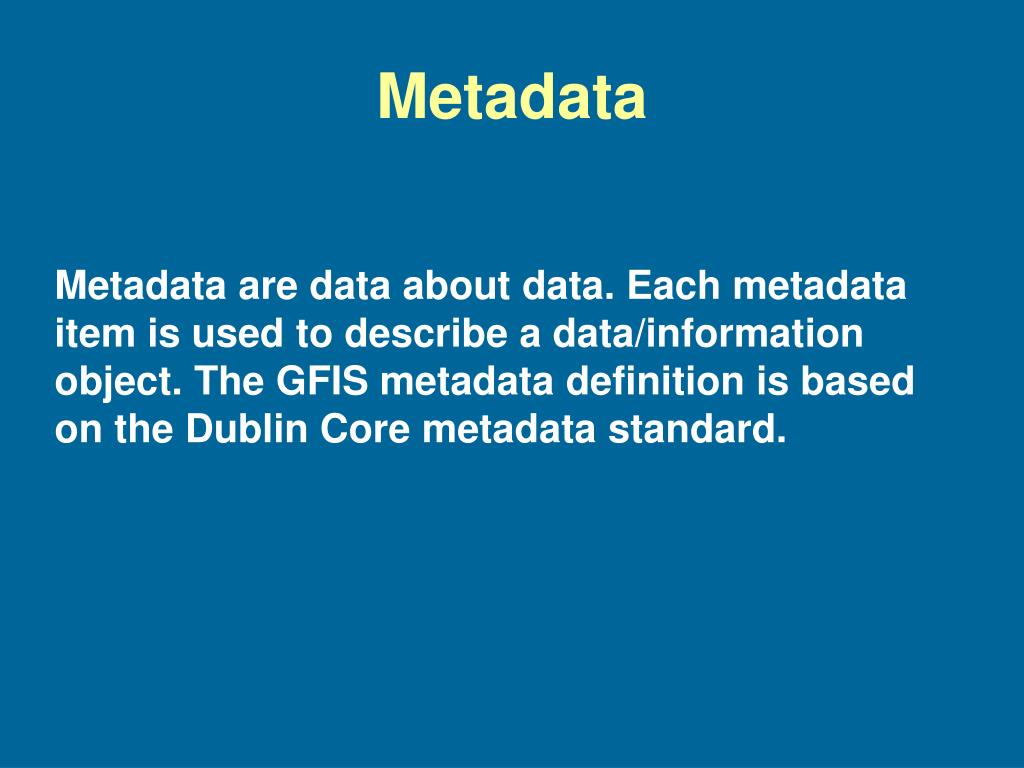 Metadata

Metadata are data about data. Each metadata item is used to describe a data/information object. The GFIS metadata definition is based on the Dublin Core metadata standard.